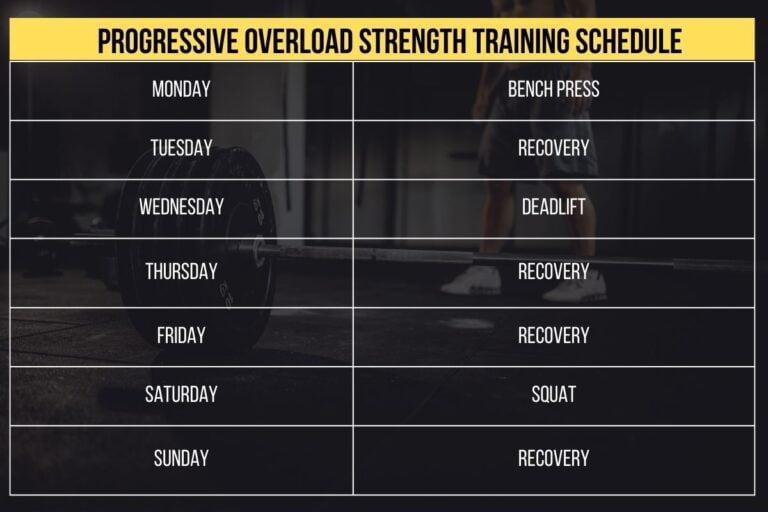 PROGRESSIVE OVERLOAD STRENGTH TRAINING SCHEDULE

| MONDAY | BENCH PRESS |
|---|---|
| TUESDAY | RECOVERY |
| WEDNESDAY | DEADLIFT |
| THURSDAY | RECOVERY |
| FRIDAY | RECOVERY |
| SATURDAY | SQUAT |
| SUNDAY | RECOVERY |